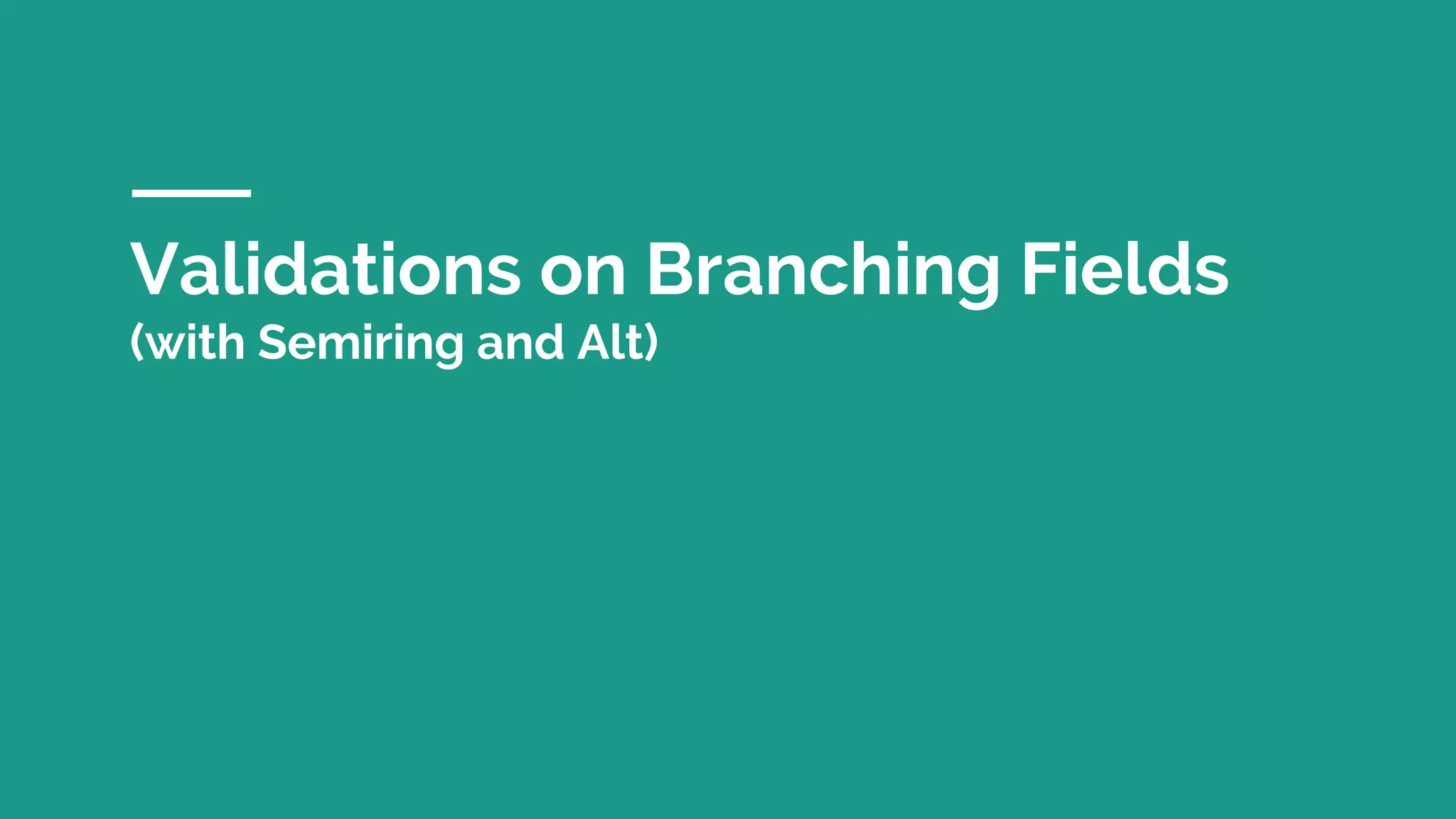 Validations on Branching Fields
(with Semiring and Alt)